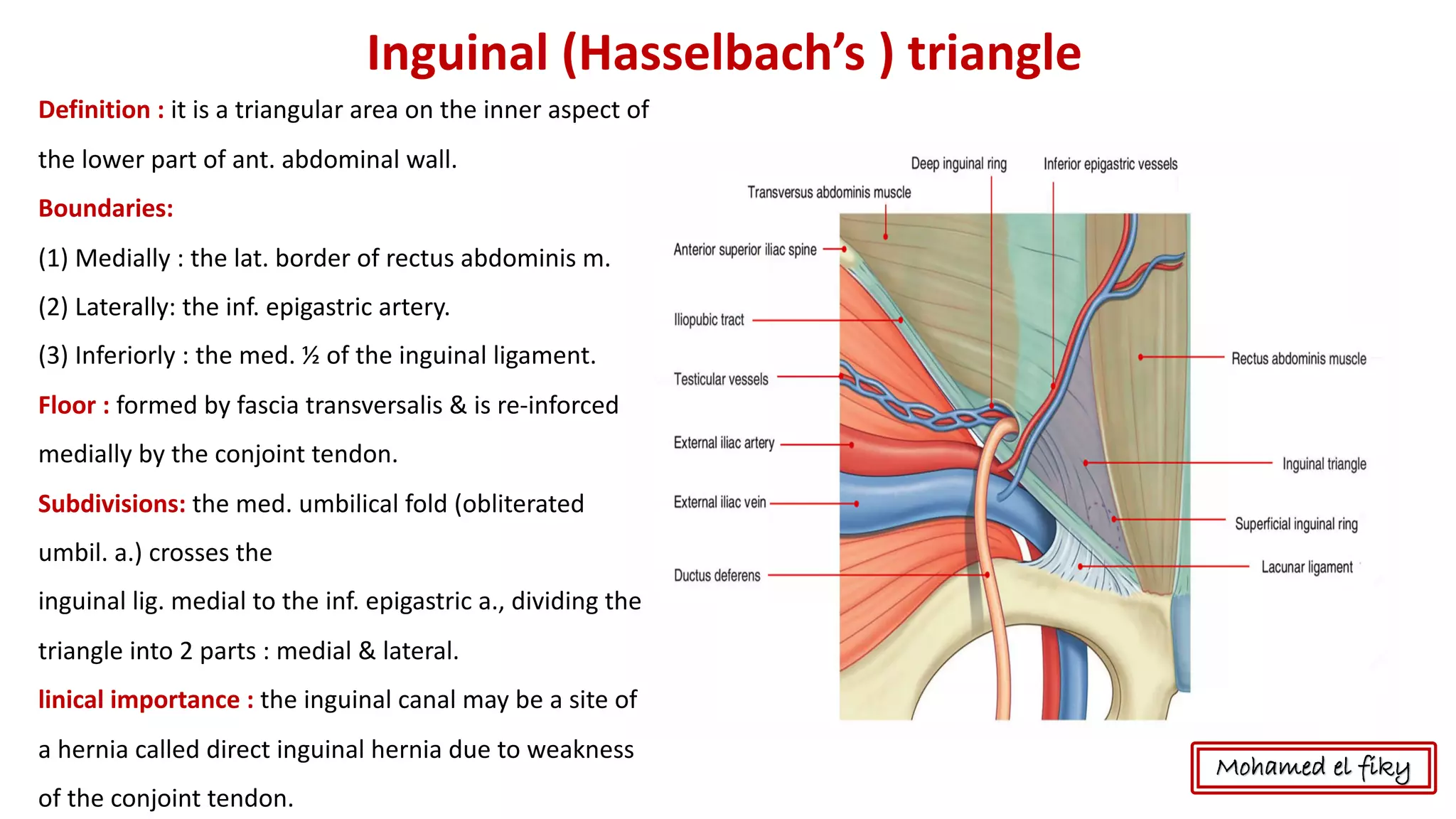 Inguinal (Hasselbach's ) triangle

Definition : it is a triangular area on the inner aspect of the lower part of ant. abdominal wall.

Boundaries:

(1) Medially : the lat. border of rectus abdominis m.

(2) Laterally: the inf. epigastric artery.

(3) Inferiorly : the med. ½ of the inguinal ligament.

Floor : formed by fascia transversalis & is re-inforced medially by the conjoint tendon.

Subdivisions: the med. umbilical fold (obliterated umbil. a.) crosses the inguinal lig. medial to the inf. epigastric a., dividing the triangle into 2 parts : medial & lateral.

linical importance : the inguinal canal may be a site of a hernia called direct inguinal hernia due to weakness of the conjoint tendon.

Deep inguinal ring
Inferior epigastric vessels
Transversus abdominis muscle
Anterior superior iliac spine
Iliopubic tract
Testicular vessels
External iliac artery
External iliac vein
Ductus deferens
Rectus abdominis muscle
Inguinal triangle
Superficial inguinal ring
Lacunar ligament

Mohamed el fiky